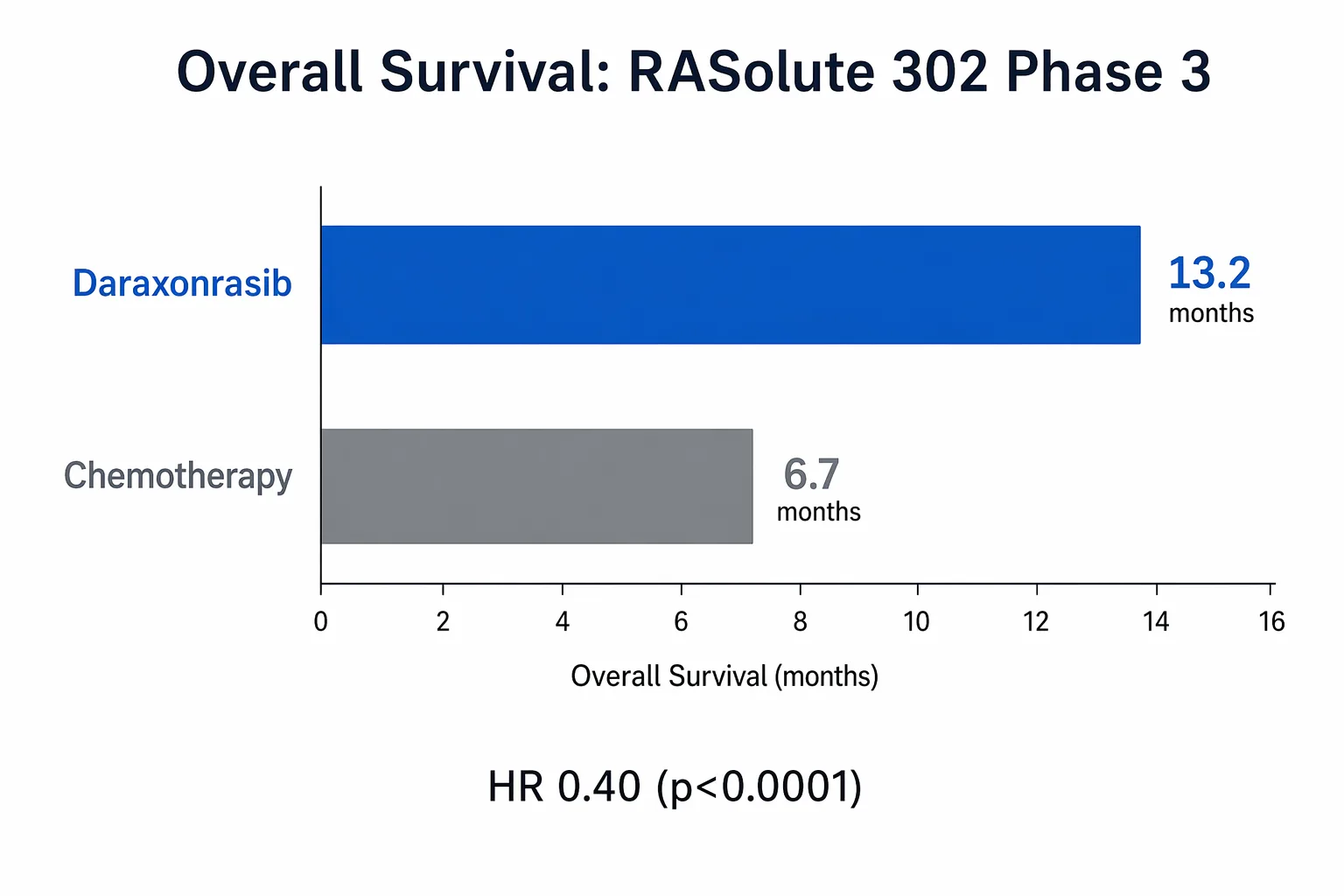 Overall Survival: RASolute 302 Phase 3

Daraxonrasib

13.2 months

Chemotherapy

6.7 months

0 2 4 6 8 10 12 14 16

Overall Survival (months)

HR 0.40 (p<0.0001)